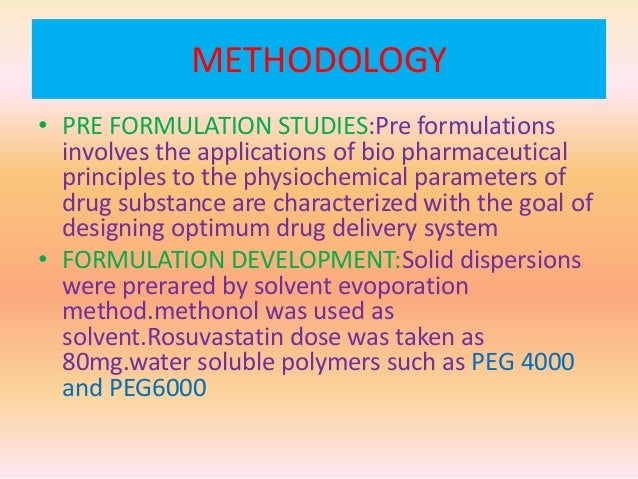 METHODOLOGY

• PRE FORMULATION STUDIES:Pre formulations involves the applications of bio pharmaceutical principles to the physiochemical parameters of drug substance are characterized with the goal of designing optimum drug delivery system

• FORMULATION DEVELOPMENT:Solid dispersions were prerared by solvent evoporation method.methonol was used as solvent.Rosuvastatin dose was taken as 80mg.water soluble polymers such as PEG 4000 and PEG6000